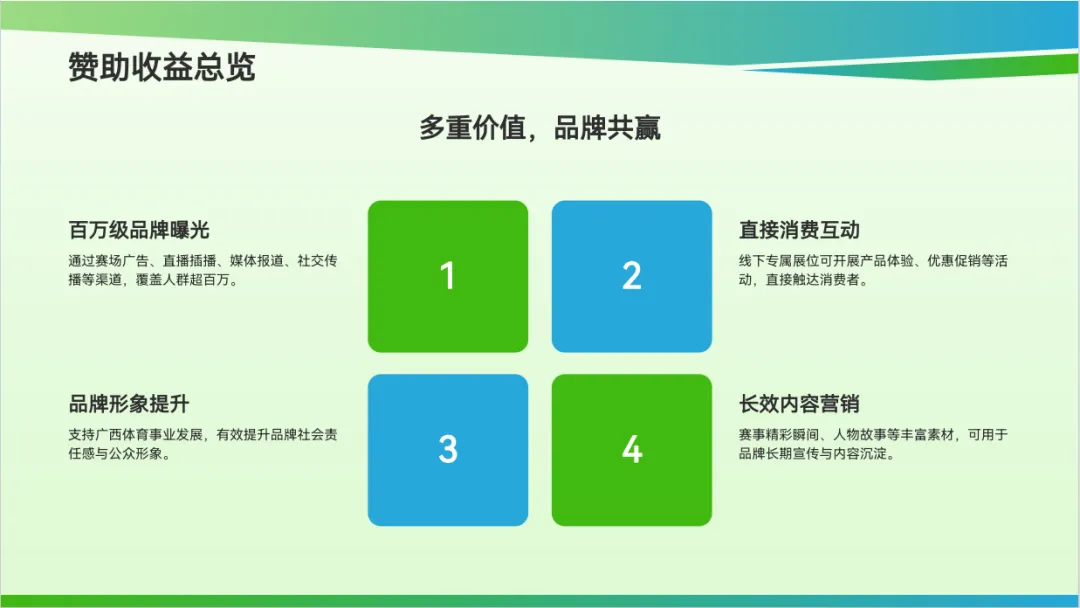 赞助收益总览

多重价值，品牌共赢

百万级品牌曝光

通过赛场广告、直播插播、媒体报道、社交传播等渠道，覆盖人群超百万。

1

2

直接消费互动

线下专属展位可开展产品体验、优惠促销等活动，直接触达消费者。

品牌形象提升

支持广西体育事业发展，有效提升品牌社会责任感与公众形象。

3

4

长效内容营销

赛事精彩瞬间、人物故事等丰富素材，可用于品牌长期宣传与内容沉淀。